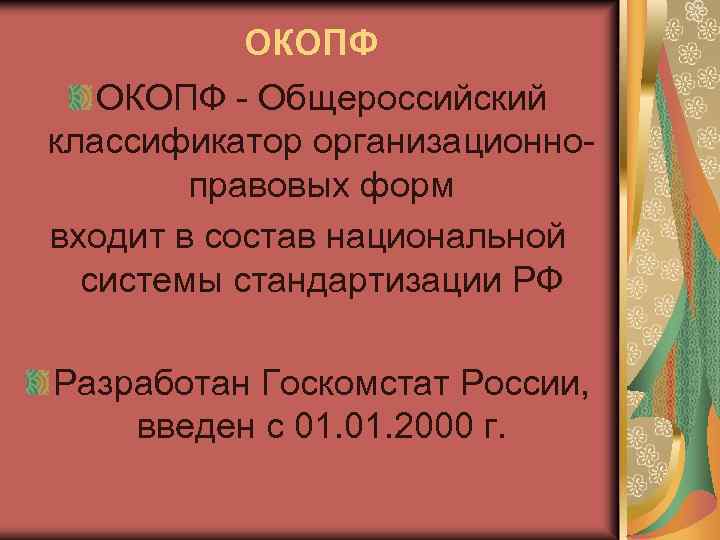 ОКОПФ

ОКОПФ - Общероссийский классификатор организационно-правовых форм

входит в состав национальной системы стандартизации РФ

Разработан Госкомстат России, введен с 01.01.2000 г.